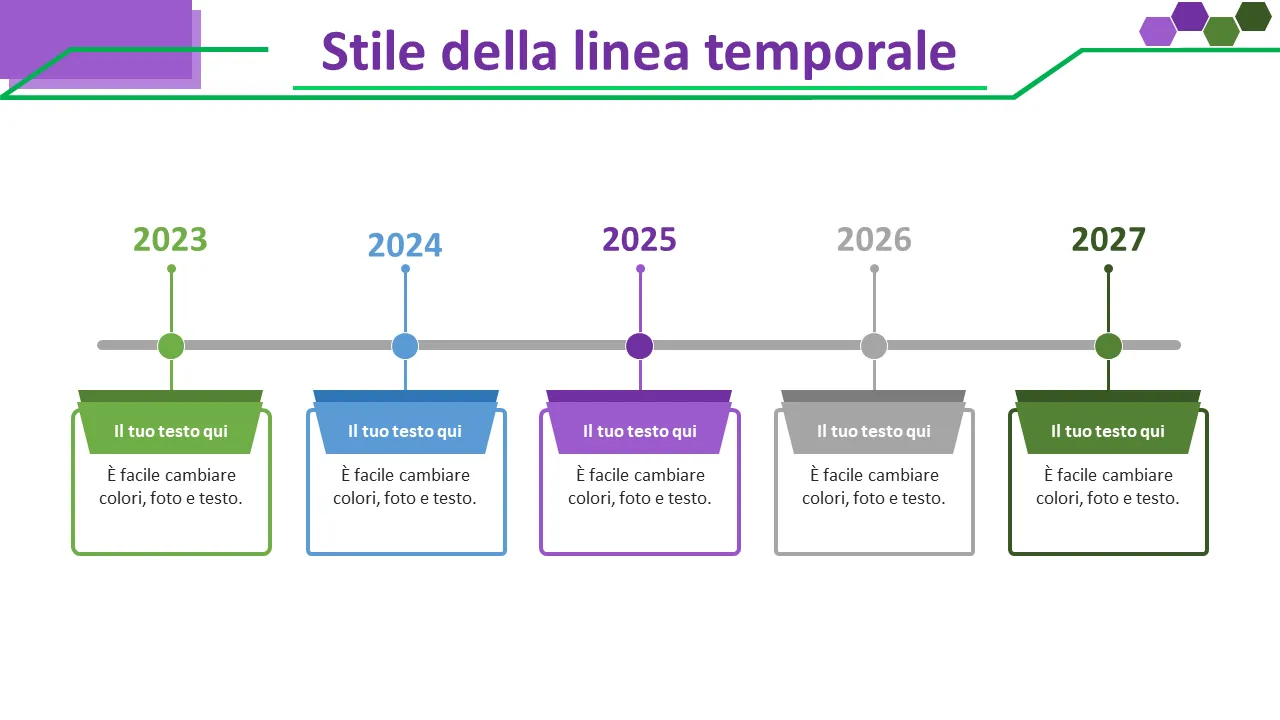 Stile della linea temporale

2023

Il tuo testo qui

È facile cambiare colori, foto e testo.

2024

Il tuo testo qui

È facile cambiare colori, foto e testo.

2025

Il tuo testo qui

È facile cambiare colori, foto e testo.

2026

Il tuo testo qui

È facile cambiare colori, foto e testo.

2027

Il tuo testo qui

È facile cambiare colori, foto e testo.